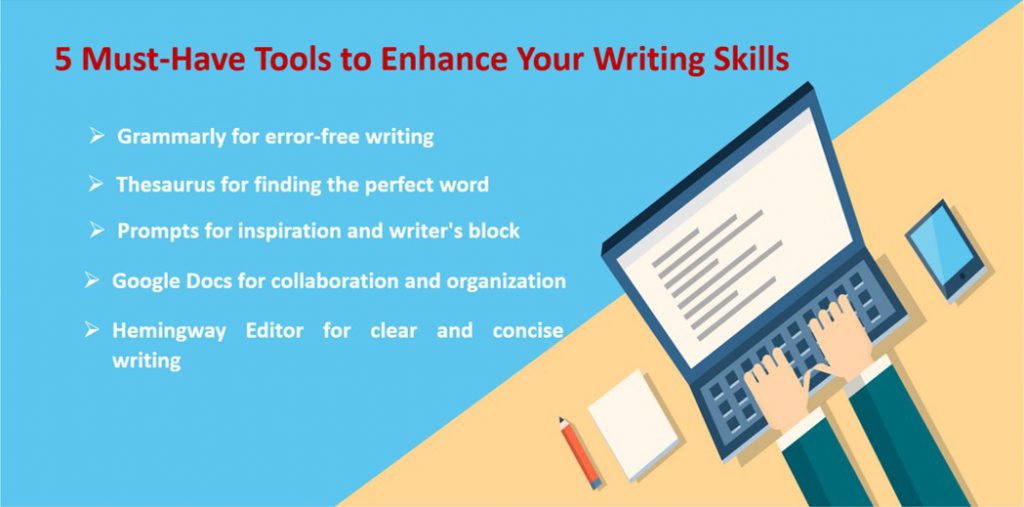 5 Must-Have Tools to Enhance Your Writing Skills

➢ Grammarly for error-free writing

➢ Thesaurus for finding the perfect word

➢ Prompts for inspiration and writer's block

➢ Google Docs for collaboration and organization

➢ Hemingway Editor for clear and concise writing